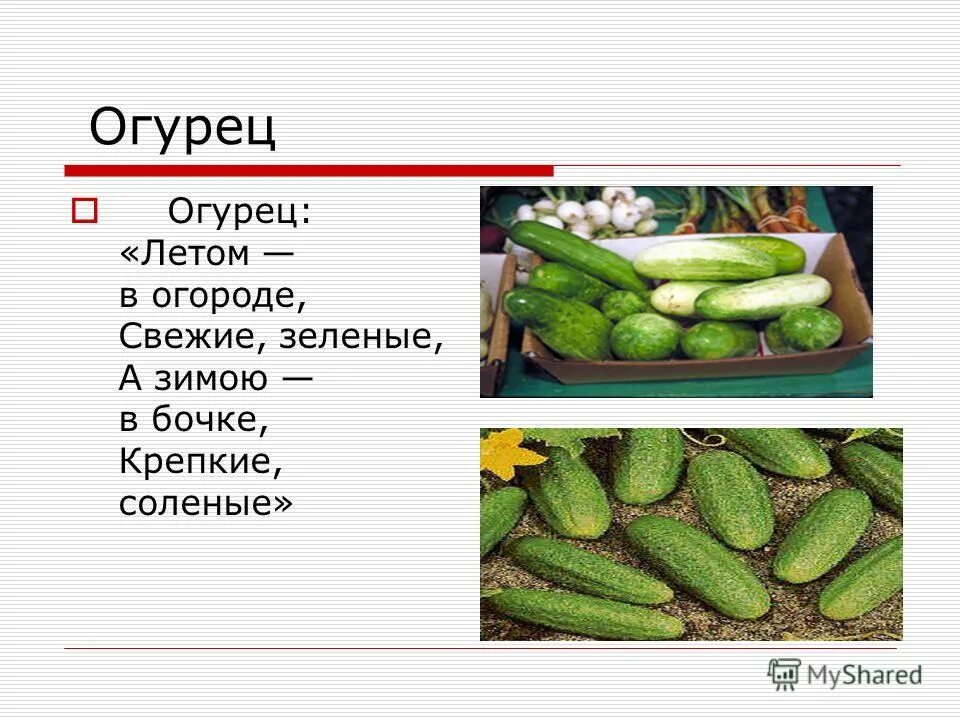 Огурец

Огурец: «Летом — в огороде, Свежие, зеленые, А зимою — в бочке, Крепкие, соленые»

MyShared